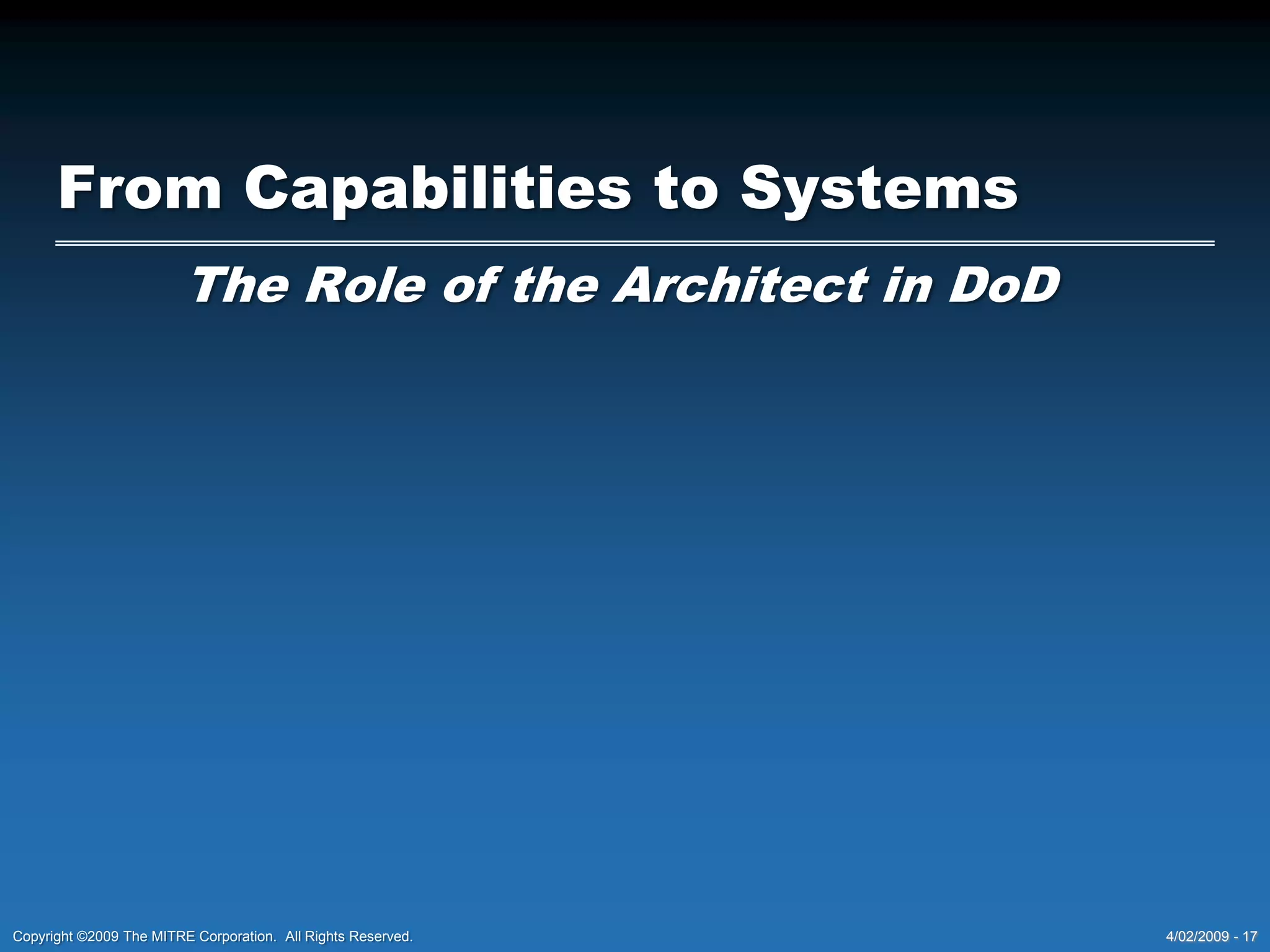 From Capabilities to Systems

The Role of the Architect in DoD

Copyright ©2009 The MITRE Corporation. All Rights Reserved.

4/02/2009 - 17